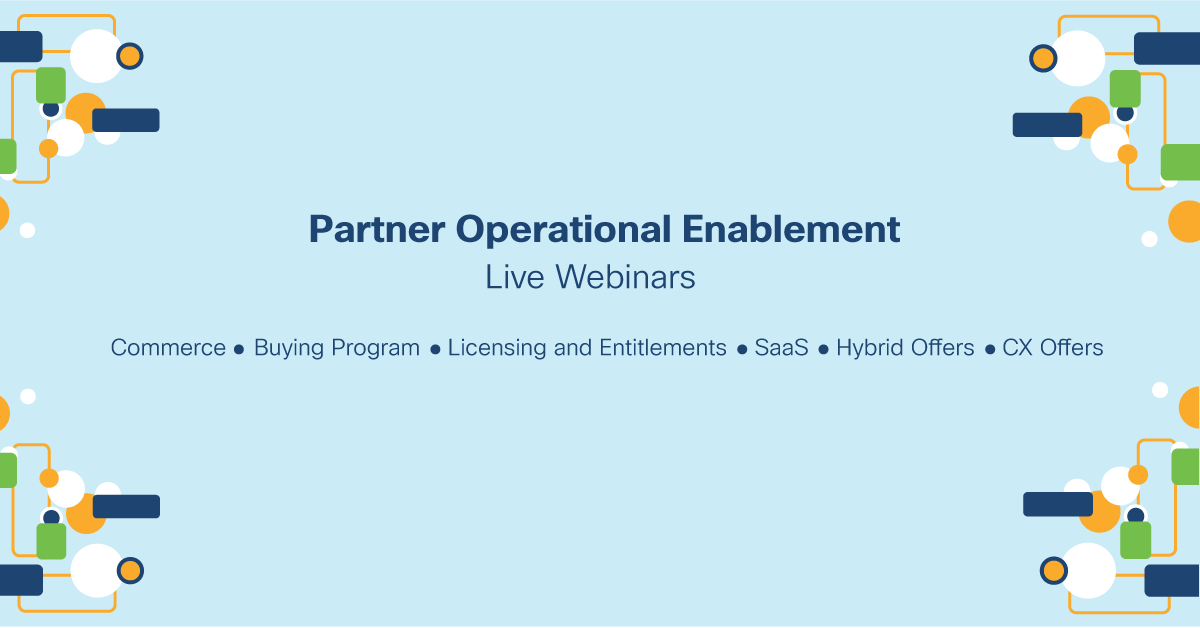 Partner Operational Enablement
Live Webinars

Commerce • Buying Program • Licensing and Entitlements • SaaS • Hybrid Offers • CX Offers